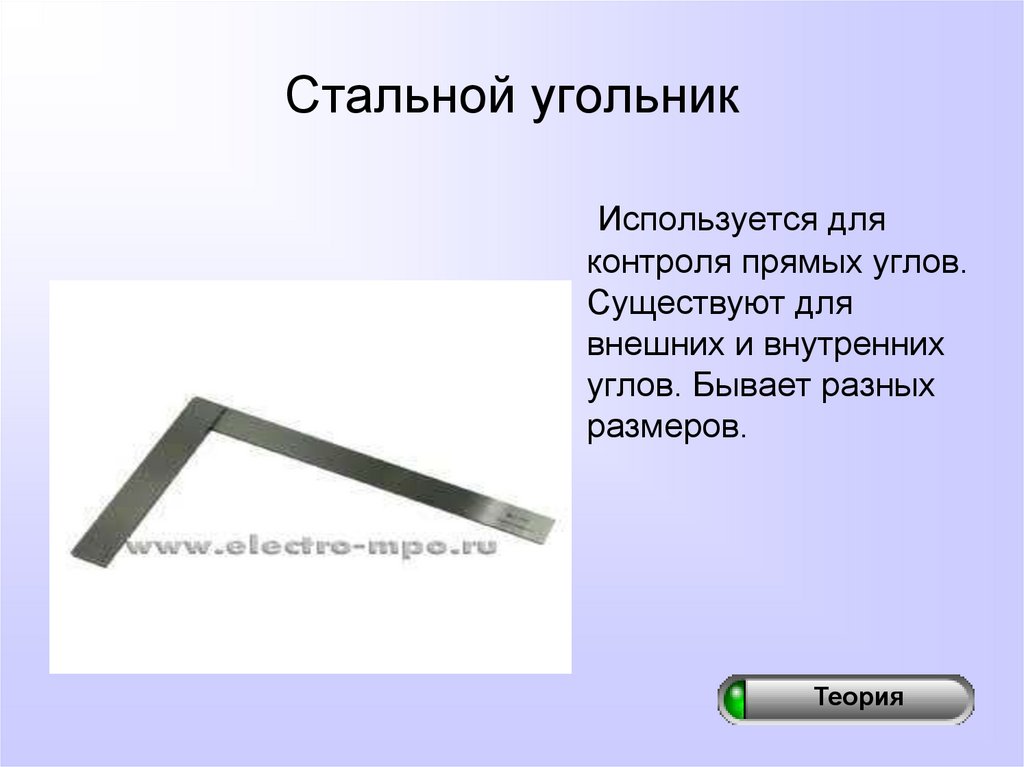 Стальной угольник

Используется для контроля прямых углов. Существуют для внешних и внутренних углов. Бывает разных размеров.

www.electro-mpo.ru

Теория